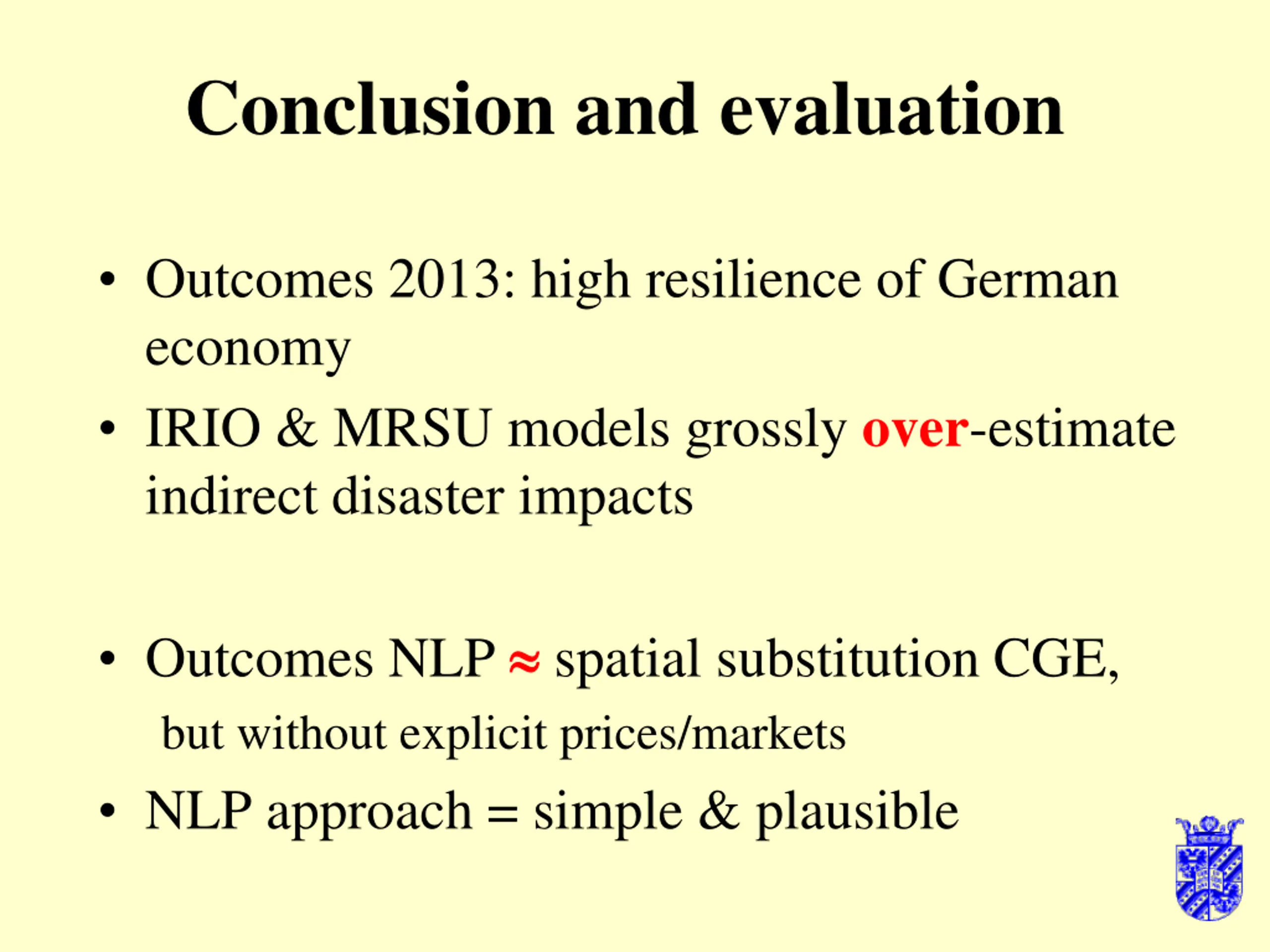 Conclusion and evaluation

• Outcomes 2013: high resilience of German economy

• IRIO & MRSU models grossly over-estimate indirect disaster impacts

• Outcomes NLP ≈ spatial substitution CGE,
but without explicit prices/markets

• NLP approach = simple & plausible